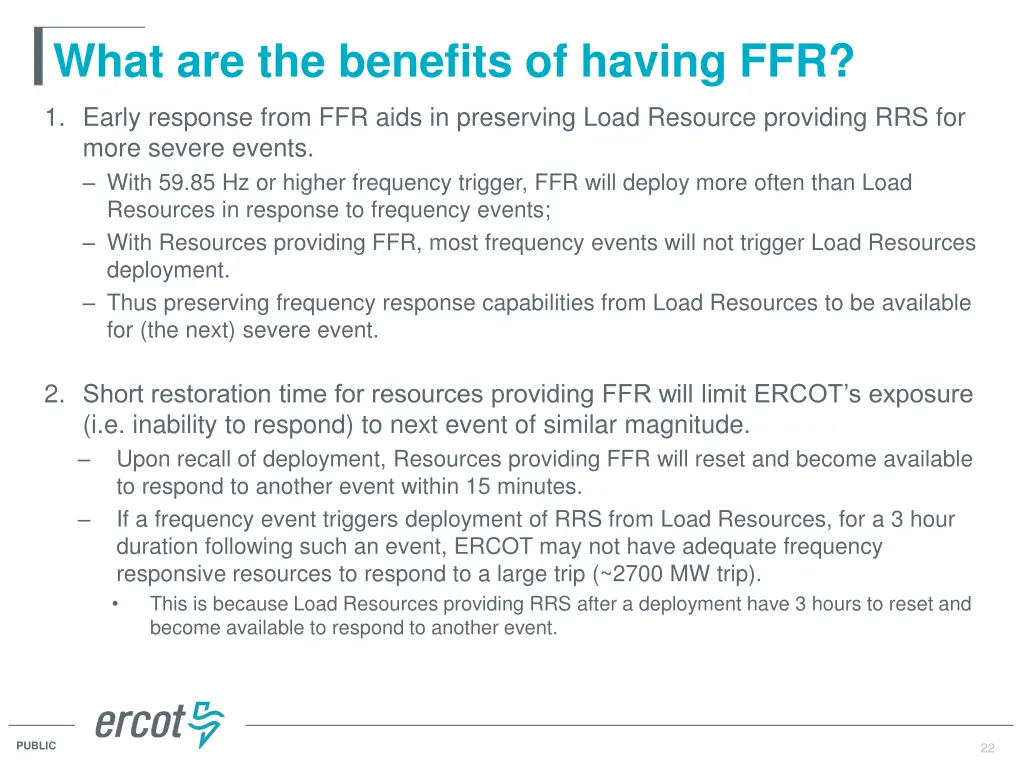 What are the benefits of having FFR?

1. Early response from FFR aids in preserving Load Resource providing RRS for more severe events.
– With 59.85 Hz or higher frequency trigger, FFR will deploy more often than Load Resources in response to frequency events;
– With Resources providing FFR, most frequency events will not trigger Load Resources deployment.
– Thus preserving frequency response capabilities from Load Resources to be available for (the next) severe event.

2. Short restoration time for resources providing FFR will limit ERCOT's exposure (i.e. inability to respond) to next event of similar magnitude.
– Upon recall of deployment, Resources providing FFR will reset and become available to respond to another event within 15 minutes.
– If a frequency event triggers deployment of RRS from Load Resources, for a 3 hour duration following such an event, ERCOT may not have adequate frequency responsive resources to respond to a large trip (~2700 MW trip).
• This is because Load Resources providing RRS after a deployment have 3 hours to reset and become available to respond to another event.

ercot

PUBLIC

22